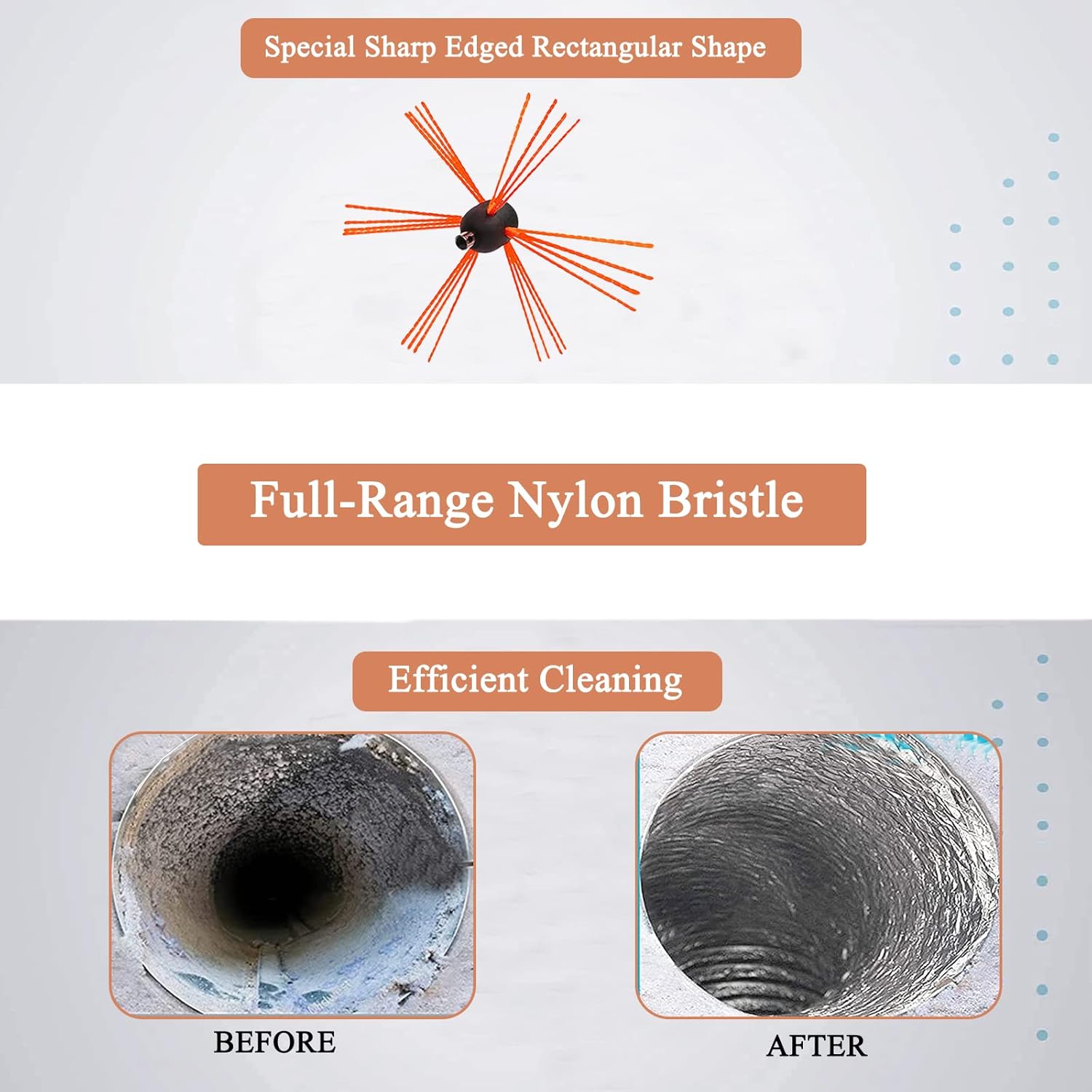 Special Sharp Edged Rectangular Shape

Full-Range Nylon Bristle

Efficient Cleaning

BEFORE

AFTER